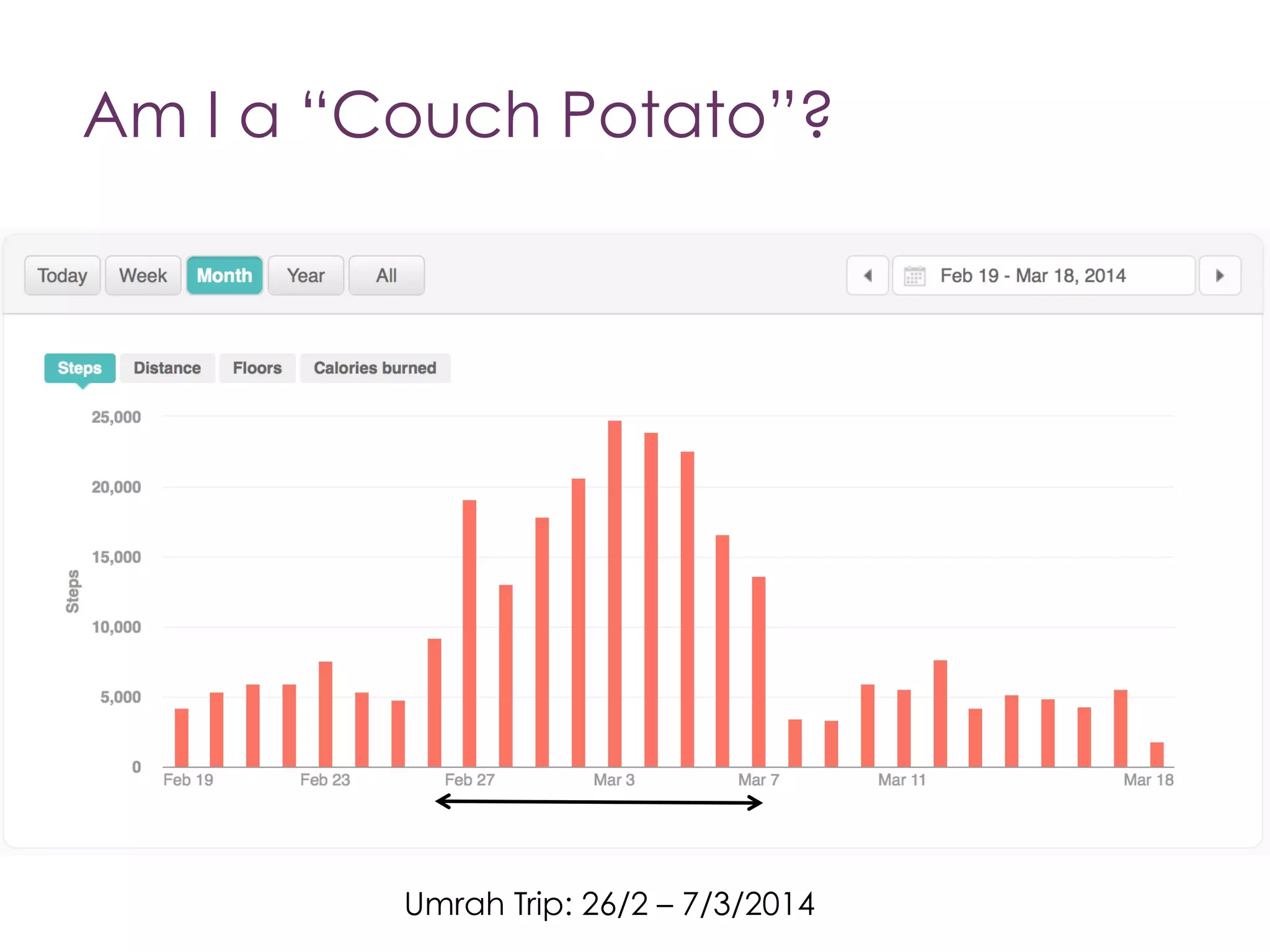 Am I a “Couch Potato”?

Today Week Month Year All

Feb 19 - Mar 18, 2014

Steps Distance Floors Calories burned

Steps

25,000
20,000
15,000
10,000
5,000
0

Feb 19 Feb 23 Feb 27 Mar 3 Mar 7 Mar 11 Mar 18

Umrah Trip: 26/2 – 7/3/2014